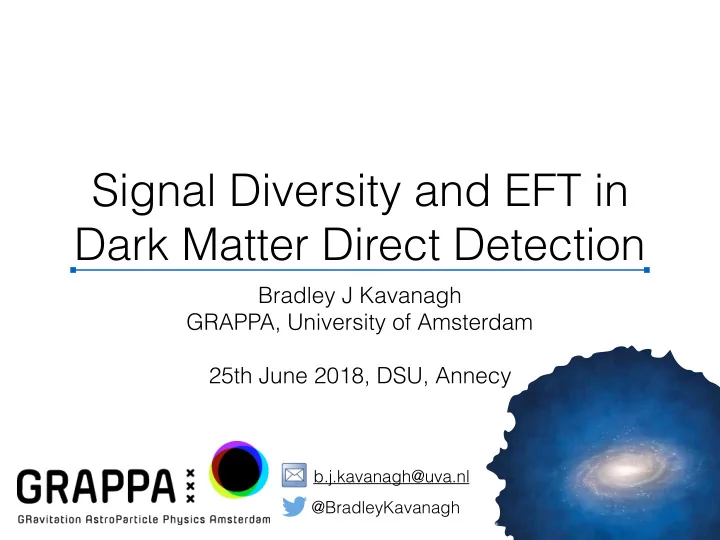 Signal Diversity and EFT in Dark Matter Direct Detection

Bradley J Kavanagh
GRAPPA, University of Amsterdam

25th June 2018, DSU, Annecy

GRAPPA
GRavitation AstroParticle Physics Amsterdam

b.j.kavanagh@uva.nl
@BradleyKavanagh